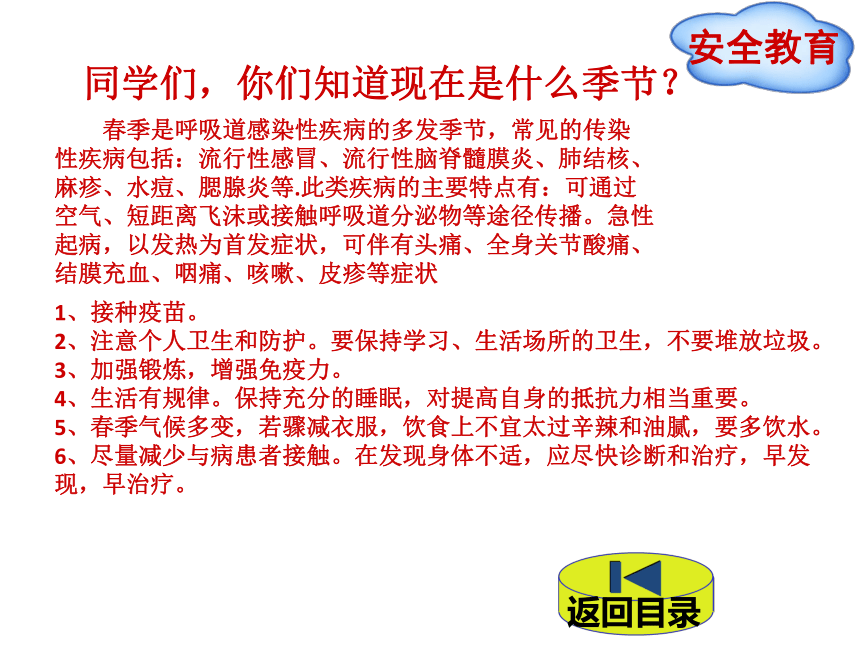 安全教育

同学们，你们知道现在是什么季节？

春季是呼吸道感染性疾病的多发季节，常见的传染性疾病包括：流行性感冒、流行性脑脊髓膜炎、肺结核、麻疹、水痘、腮腺炎等.此类疾病的主要特点有：可通过空气、短距离飞沫或接触呼吸道分泌物等途径传播。急性起病，以发热为首发症状，可伴有头痛、全身关节酸痛、结膜充血、咽痛、咳嗽、皮疹等症状

1、接种疫苗。
2、注意个人卫生和防护。要保持学习、生活场所的卫生，不要堆放垃圾。
3、加强锻炼，增强免疫力。
4、生活有规律。保持充分的睡眠，对提高自身的抵抗力相当重要。
5、春季气候多变，若骤减衣服，饮食上不宜太过辛辣和油腻，要多饮水。
6、尽量减少与病患者接触。在发现身体不适，应尽快诊断和治疗，早发现，早治疗。

返回目录